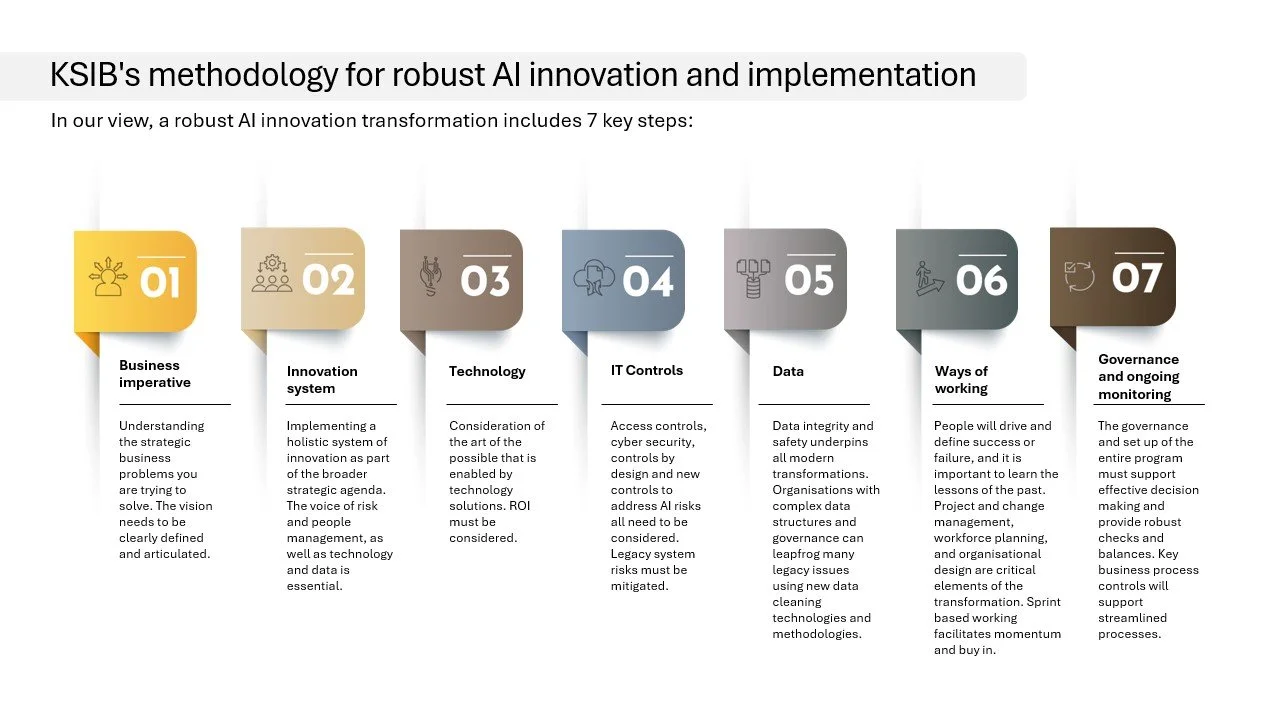 KSIB's methodology for robust AI innovation and implementation

In our view, a robust AI innovation transformation includes 7 key steps:

01

Business imperative

Understanding the strategic business problems you are trying to solve. The vision needs to be clearly defined and articulated.

02

Innovation system

Implementing a holistic system of innovation as part of the broader strategic agenda. The voice of risk and people management, as well as technology and data is essential.

03

Technology

Consideration of the art of the possible that is enabled by technology solutions. ROI must be considered.

04

IT Controls

Access controls, cyber security, controls by design and new controls to address AI risks all need to be considered. Legacy system risks must be mitigated.

05

Data

Data integrity and safety underpins all modern transformations. Organisations with complex data structures and governance can leapfrog many legacy issues using new data cleaning technologies and methodologies.

06

Ways of working

People will drive and define success or failure, and it is important to learn the lessons of the past. Project and change management, workforce planning, and organisational design are critical elements of the transformation. Sprint based working facilitates momentum and buy in.

07

Governance and ongoing monitoring

The governance and set up of the entire program must support effective decision making and provide robust checks and balances. Key business process controls will support streamlined processes.